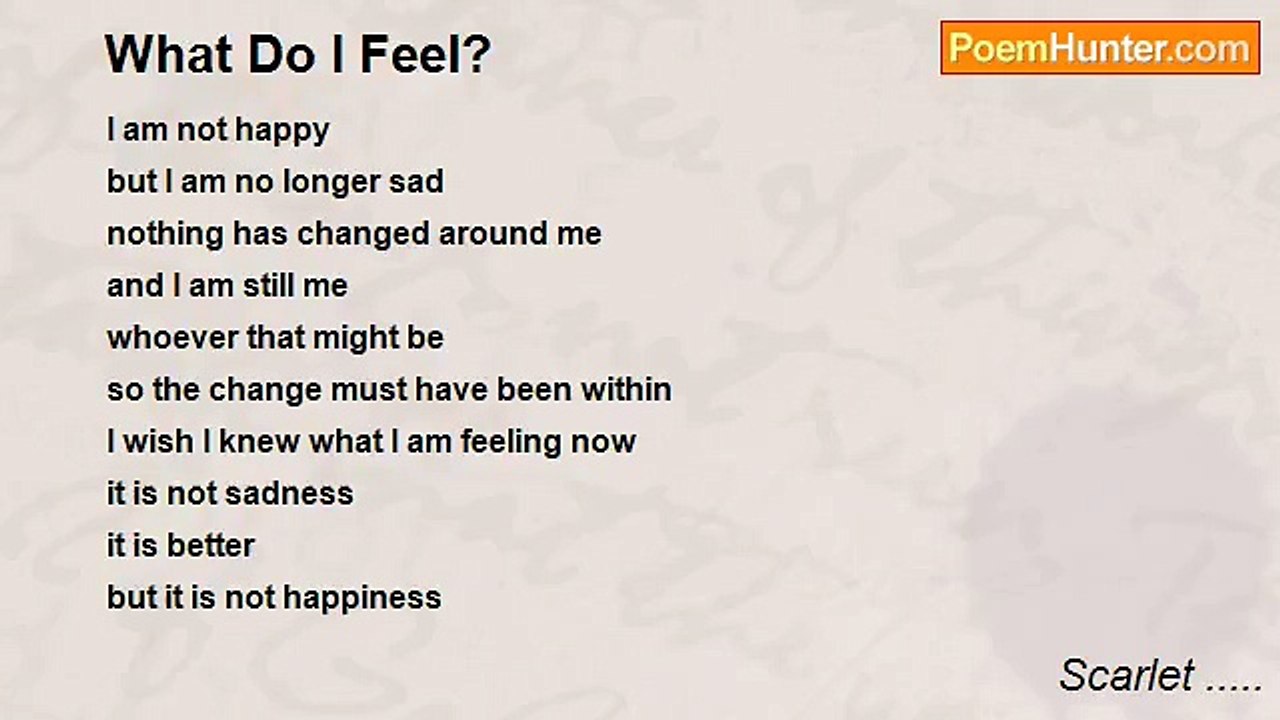 What Do I Feel?

PoemHunter.com

I am not happy
but I am no longer sad
nothing has changed around me
and I am still me
whoever that might be
so the change must have been within
I wish I knew what I am feeling now
it is not sadness
it is better
but it is not happiness

Scarlet .....